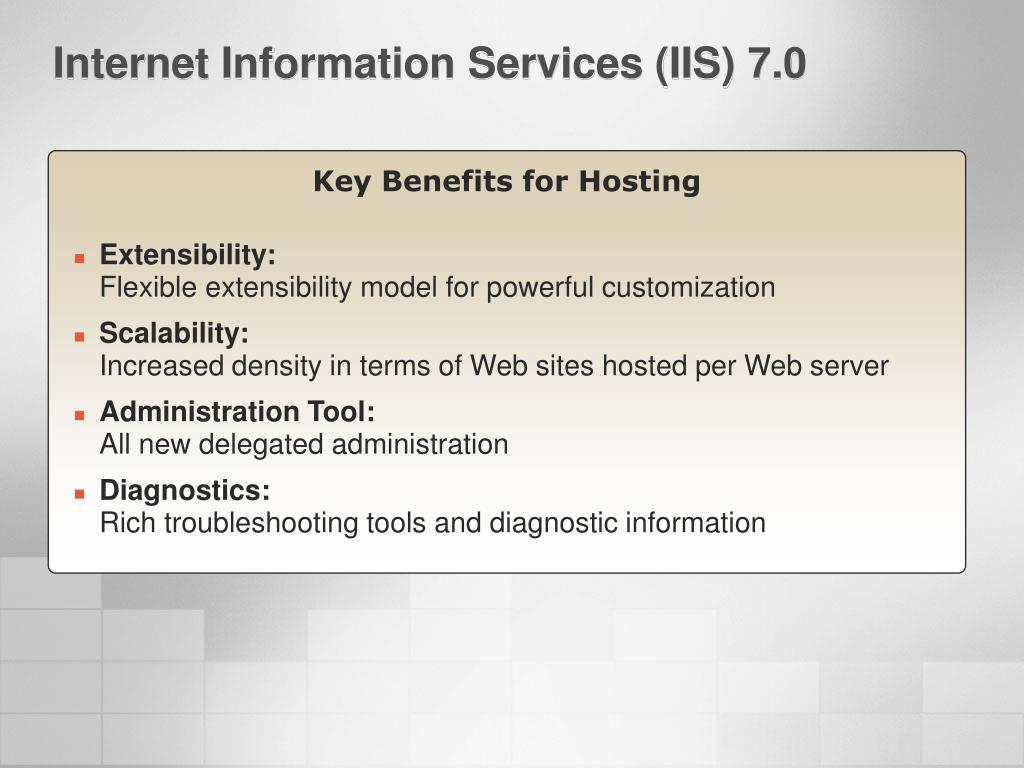 Internet Information Services (IIS) 7.0

Key Benefits for Hosting

Extensibility:
Flexible extensibility model for powerful customization

Scalability:
Increased density in terms of Web sites hosted per Web server

Administration Tool:
All new delegated administration

Diagnostics:
Rich troubleshooting tools and diagnostic information